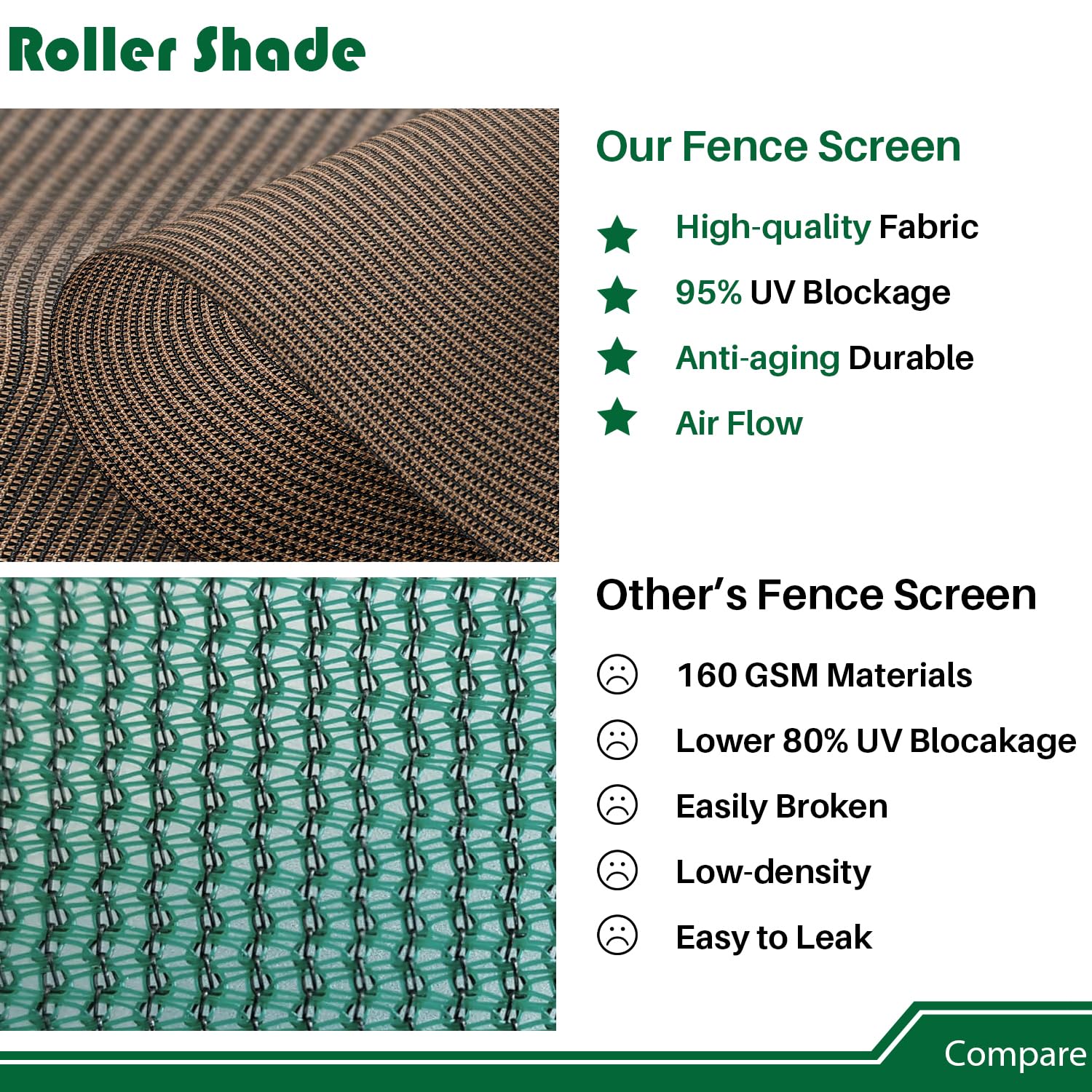 Roller Shade

Our Fence Screen

High-quality Fabric

95% UV Blockage

Anti-aging Durable

Air Flow

Other's Fence Screen

160 GSM Materials

Lower 80% UV Blocakage

Easily Broken

Low-density

Easy to Leak

Compare